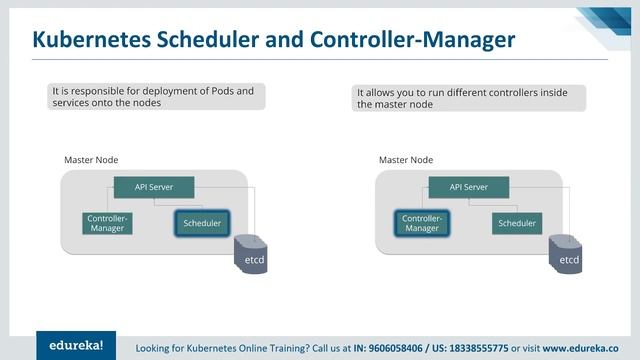 Kubernetes Scheduler and Controller-Manager

It is responsible for deployment of Pods and services onto the nodes

Master Node

API Server

Controller-Manager

Scheduler

etcd

It allows you to run different controllers inside the master node

Master Node

API Server

Controller-Manager

Scheduler

etcd

edureka!

Looking for Kubernetes Online Training? Call us at IN: 9606058406 / US: 18338555775 or visit www.edureka.co